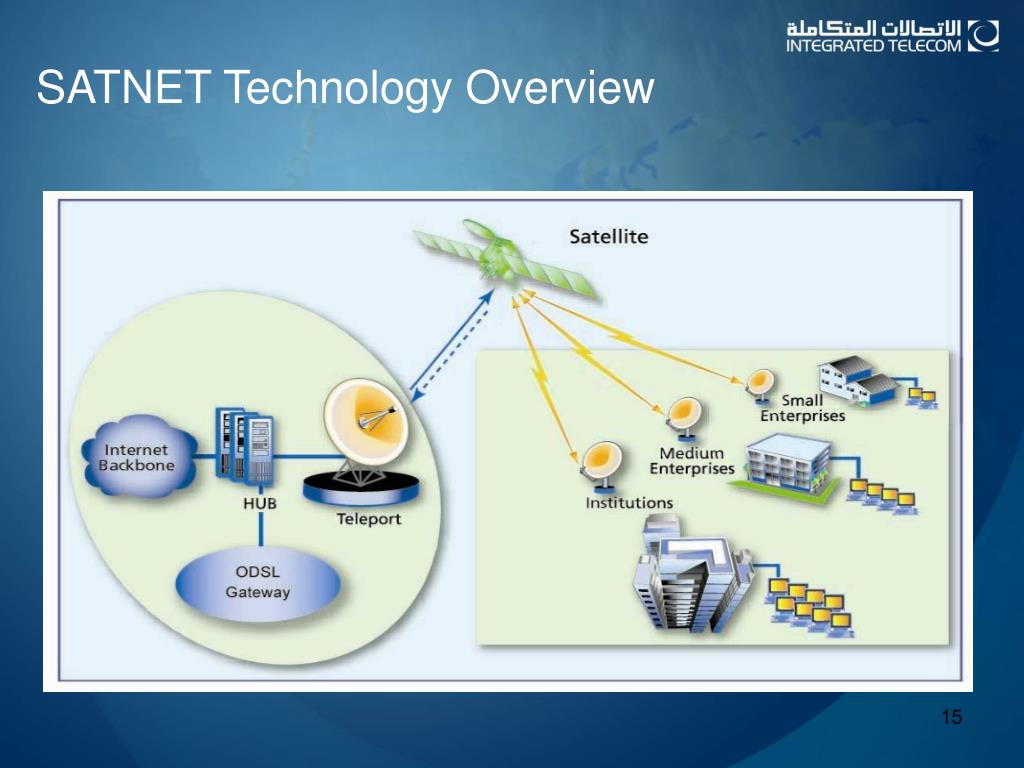 الاتصالات المتكاملة
INTEGRATED TELECOM

SATNET Technology Overview

Satellite

Internet Backbone

HUB

Teleport

ODSL Gateway

Small Enterprises

Medium Enterprises

Institutions

15